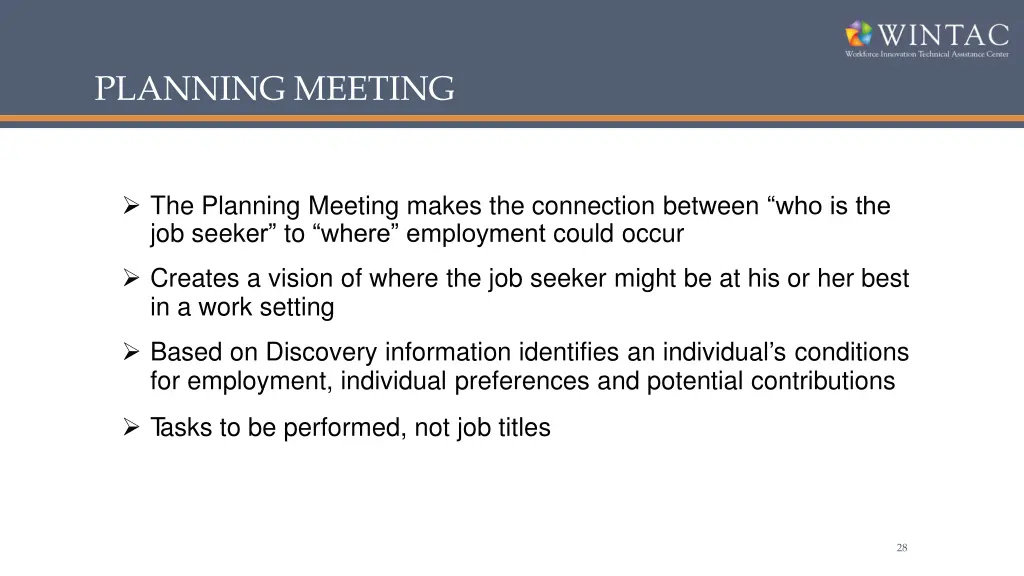 WINTAC
Workforce Innovation Technical Assistance Center

PLANNING MEETING

➢ The Planning Meeting makes the connection between “who is the job seeker” to “where” employment could occur

➢ Creates a vision of where the job seeker might be at his or her best in a work setting

➢ Based on Discovery information identifies an individual’s conditions for employment, individual preferences and potential contributions

➢ Tasks to be performed, not job titles

28